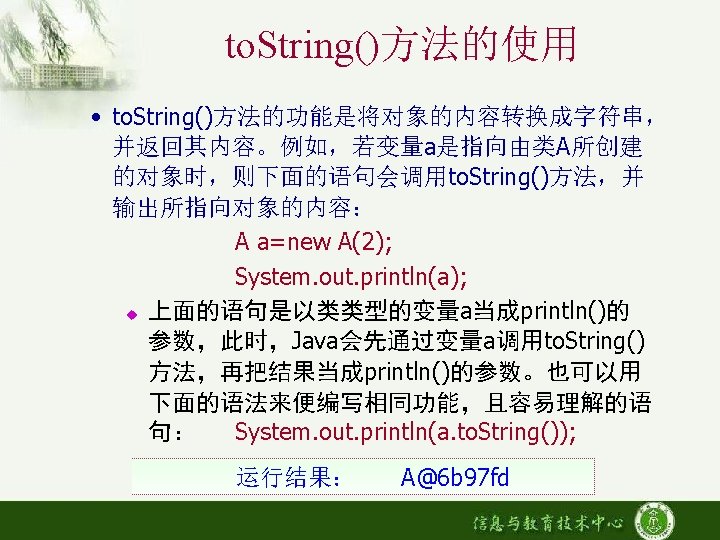 toString()方法的使用

• toString()方法的功能是将对象的内容转换成字符串，并返回其内容。例如，若变量a是指向由类A所创建的对象时，则下面的语句会调用toString()方法，并输出所指向对象的内容：

A a=new A(2);

System.out.println(a);

◆ 上面的语句是以类类型的变量a当成println()的参数，此时，Java会先通过变量a调用toString()方法，再把结果当成println()的参数。也可以用下面的语法来便编写相同功能，且容易理解的语句：  System.out.println(a.toString());

运行结果：  A@6b97fd

信息与教育技术中心